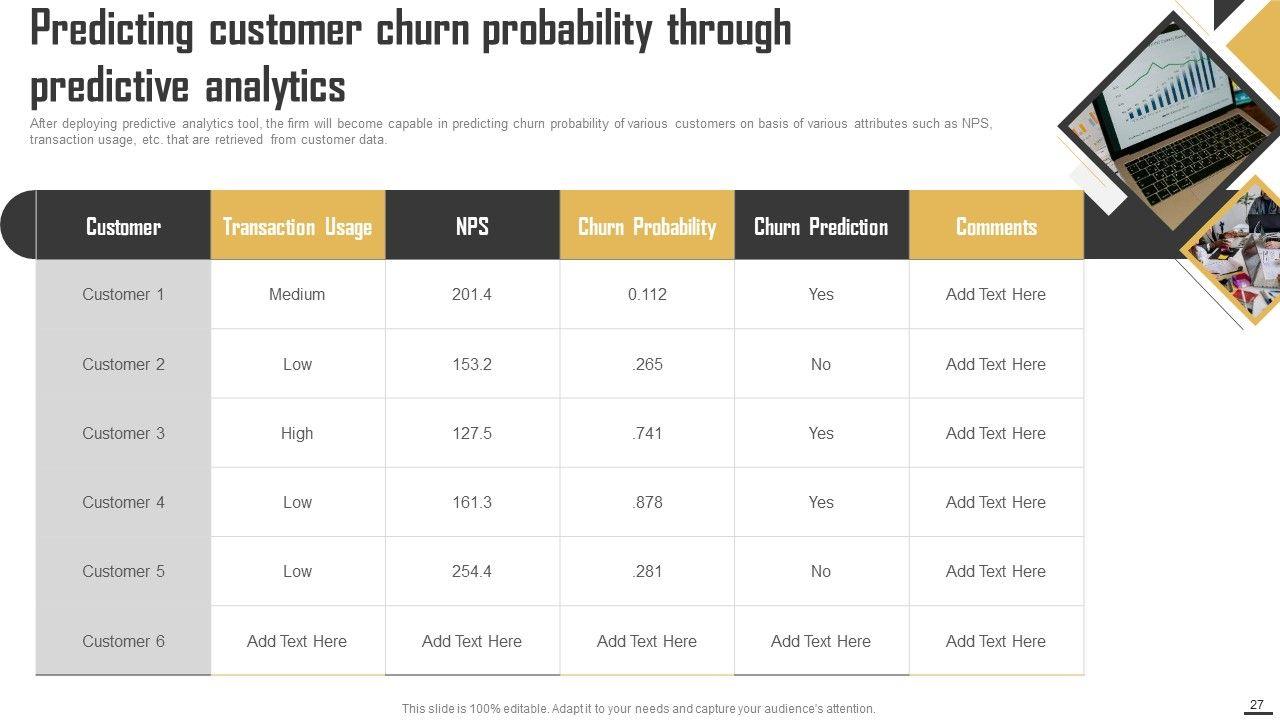 Predicting customer churn probability through predictive analytics

After deploying predictive analytics tool, the firm will become capable in predicting churn probability of various customers on basis of various attributes such as NPS, transaction usage, etc. that are retrieved from customer data.

| Customer | Transaction Usage | NPS | Churn Probability | Churn Prediction | Comments |
|---|---|---|---|---|---|
| Customer 1 | Medium | 201.4 | 0.112 | Yes | Add Text Here |
| Customer 2 | Low | 153.2 | .265 | No | Add Text Here |
| Customer 3 | High | 127.5 | .741 | Yes | Add Text Here |
| Customer 4 | Low | 161.3 | .878 | Yes | Add Text Here |
| Customer 5 | Low | 254.4 | .281 | No | Add Text Here |
| Customer 6 | Add Text Here | Add Text Here | Add Text Here | Add Text Here | Add Text Here |

This slide is 100% editable. Adapt it to your needs and capture your audience's attention.

27